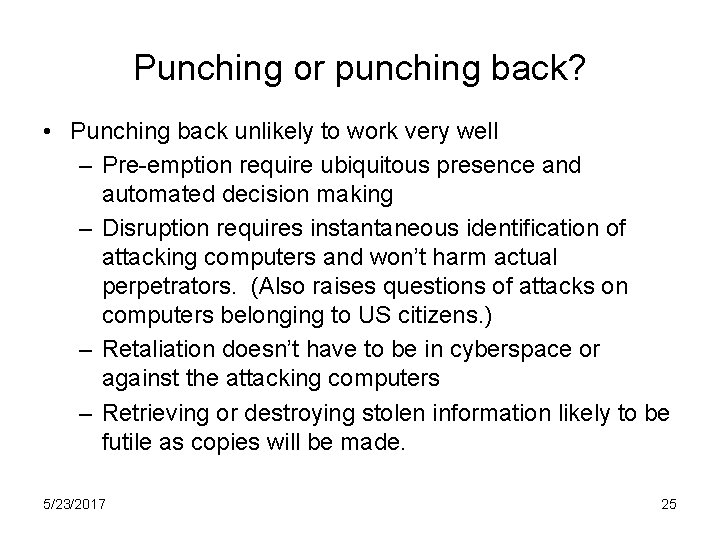 Punching or punching back?

• Punching back unlikely to work very well
– Pre-emption require ubiquitous presence and automated decision making
– Disruption requires instantaneous identification of attacking computers and won't harm actual perpetrators. (Also raises questions of attacks on computers belonging to US citizens.)
– Retaliation doesn't have to be in cyberspace or against the attacking computers
– Retrieving or destroying stolen information likely to be futile as copies will be made.

5/23/2017

25